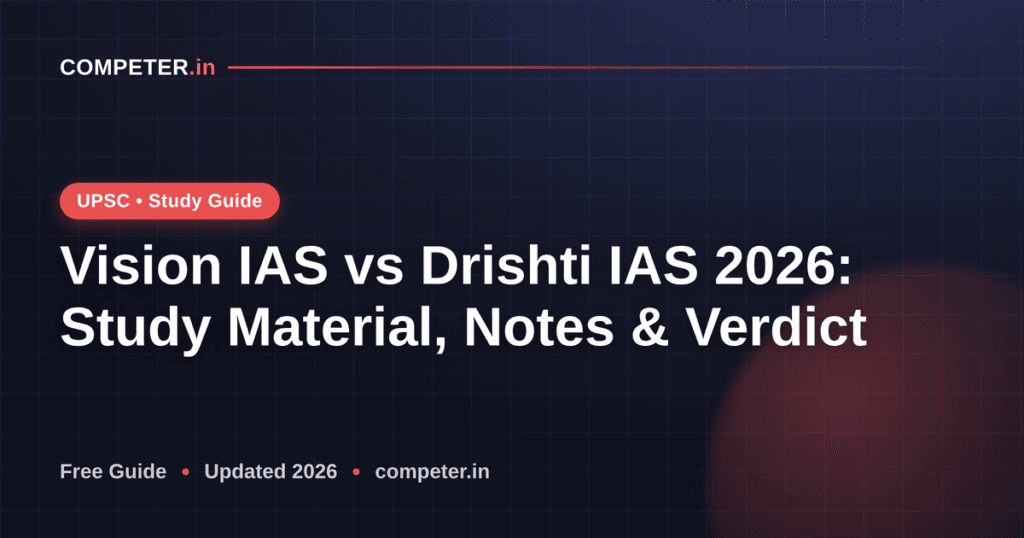 COMPETER.in

UPSC • Study Guide

Vision IAS vs Drishti IAS 2026: Study Material, Notes & Verdict

Free Guide • Updated 2026 • competer.in